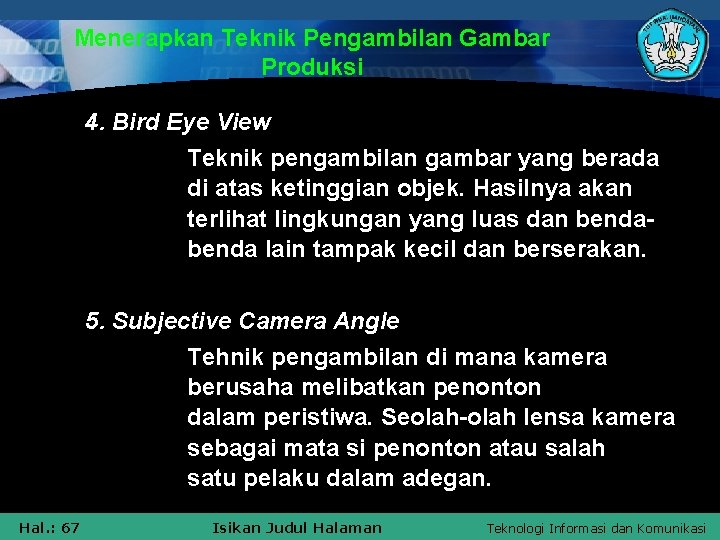 Menerapkan Teknik Pengambilan Gambar Produksi

4. Bird Eye View

Teknik pengambilan gambar yang berada di atas ketinggian objek. Hasilnya akan terlihat lingkungan yang luas dan benda-benda lain tampak kecil dan berserakan.

5. Subjective Camera Angle

Tehnik pengambilan di mana kamera berusaha melibatkan penonton dalam peristiwa. Seolah-olah lensa kamera sebagai mata si penonton atau salah satu pelaku dalam adegan.

Hal.: 67 Isikan Judul Halaman Teknologi Informasi dan Komunikasi